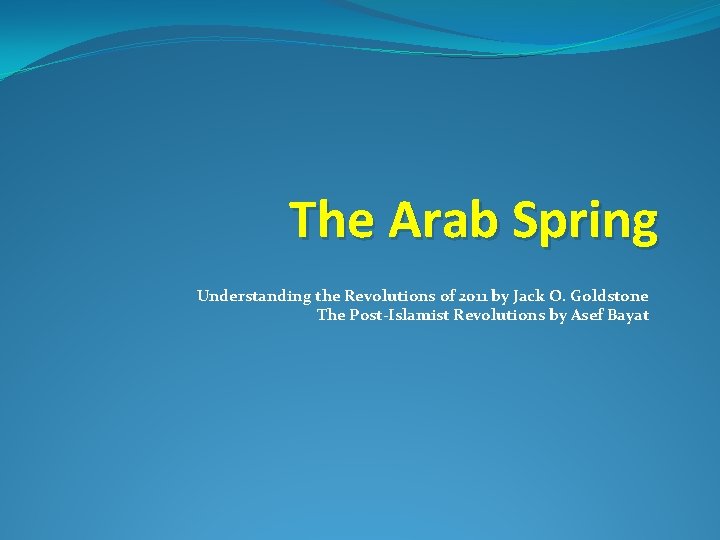 The Arab Spring

Understanding the Revolutions of 2011 by Jack O. Goldstone
The Post-Islamist Revolutions by Asef Bayat